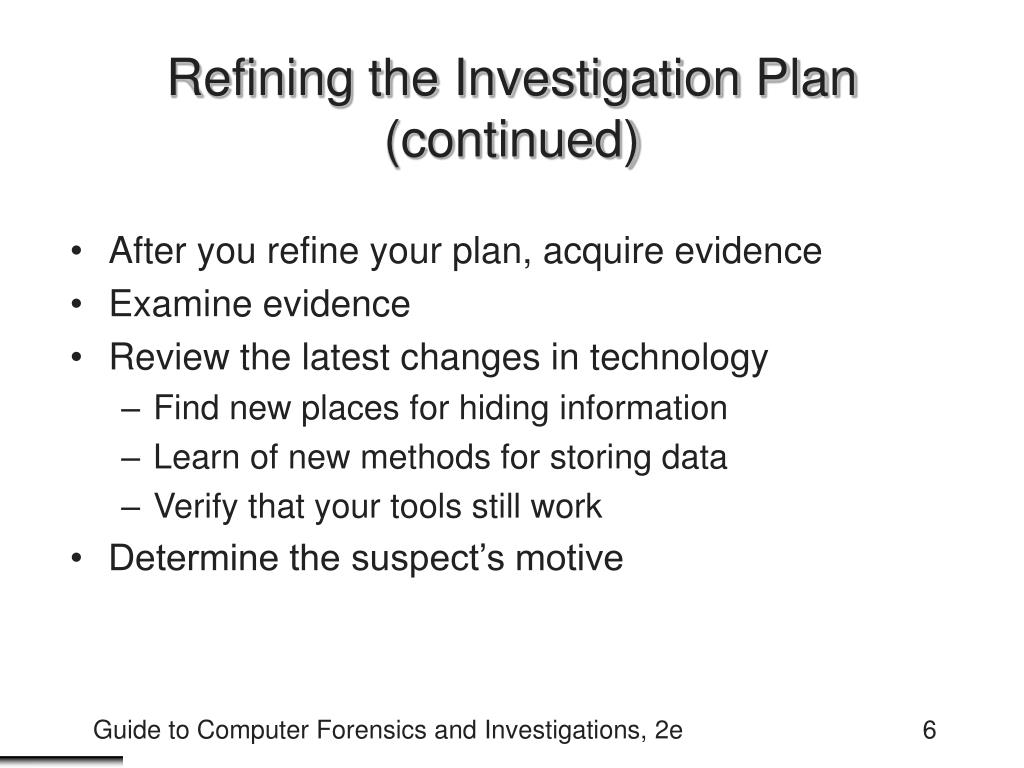 Refining the Investigation Plan (continued)

• After you refine your plan, acquire evidence
• Examine evidence
• Review the latest changes in technology
– Find new places for hiding information
– Learn of new methods for storing data
– Verify that your tools still work
• Determine the suspect’s motive

Guide to Computer Forensics and Investigations, 2e

6